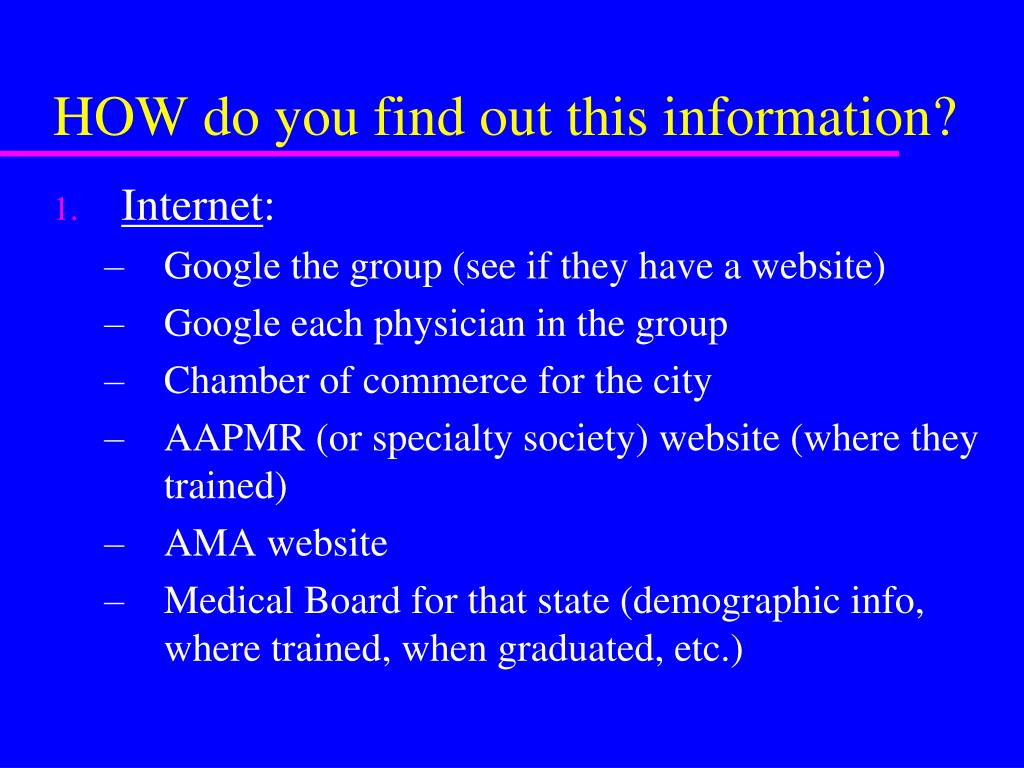 HOW do you find out this information?

1. Internet:
– Google the group (see if they have a website)
– Google each physician in the group
– Chamber of commerce for the city
– AAPMR (or specialty society) website (where they trained)
– AMA website
– Medical Board for that state (demographic info, where trained, when graduated, etc.)